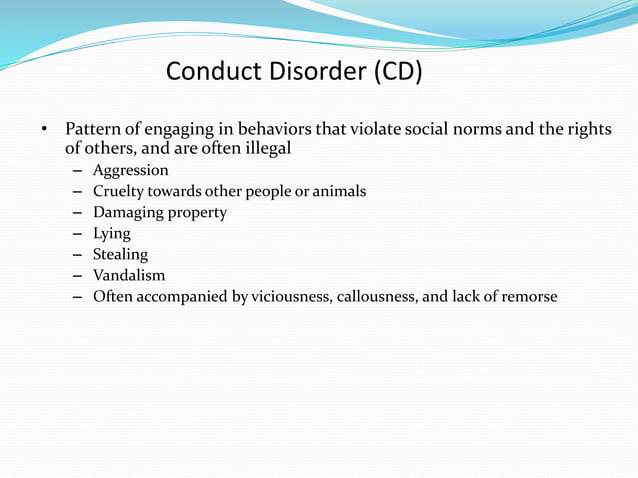 Conduct Disorder (CD)

• Pattern of engaging in behaviors that violate social norms and the rights of others, and are often illegal
– Aggression
– Cruelty towards other people or animals
– Damaging property
– Lying
– Stealing
– Vandalism
– Often accompanied by viciousness, callousness, and lack of remorse